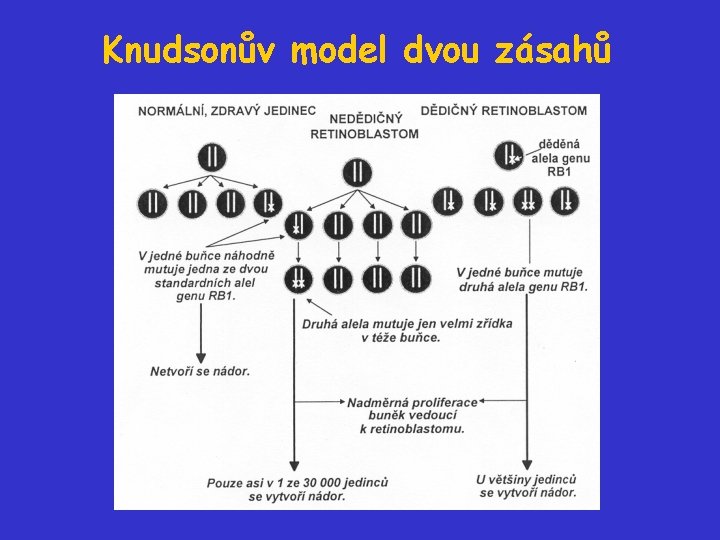 Knudsonův model dvou zásahů

NORMÁLNÍ, ZDRAVÝ JEDINEC

NEDĚDIČNÝ RETINOBLASTOM

DĚDIČNÝ RETINOBLASTOM

děděná alela genu RB1

V jedné buňce náhodně mutuje jedna ze dvou standardních alel genu RB1.

Netvoří se nádor.

Druhá alela mutuje jen velmi zřídka v téže buňce.

V jedné buňce mutuje druhá alela genu RB1.

Nadměrná proliferace buněk vedoucí k retinoblastomu.

Pouze asi v 1 ze 30 000 jedinců se vytvoří nádor.

U většiny jedinců se vytvoří nádor.